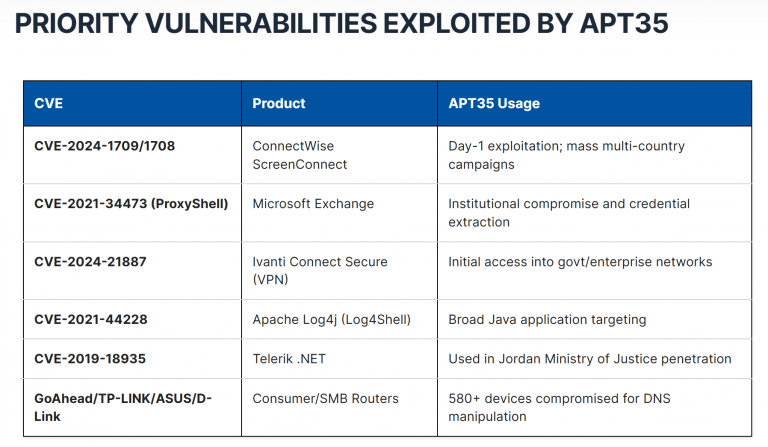 PRIORITY VULNERABILITIES EXPLOITED BY APT35

| CVE | Product | APT35 Usage |
|---|---|---|
| CVE-2024-1709/1708 | ConnectWise ScreenConnect | Day-1 exploitation; mass multi-country campaigns |
| CVE-2021-34473 (ProxyShell) | Microsoft Exchange | Institutional compromise and credential extraction |
| CVE-2024-21887 | Ivanti Connect Secure (VPN) | Initial access into govt/enterprise networks |
| CVE-2021-44228 | Apache Log4j (Log4Shell) | Broad Java application targeting |
| CVE-2019-18935 | Telerik .NET | Used in Jordan Ministry of Justice penetration |
| GoAhead/TP-LINK/ASUS/D-Link | Consumer/SMB Routers | 580+ devices compromised for DNS manipulation |